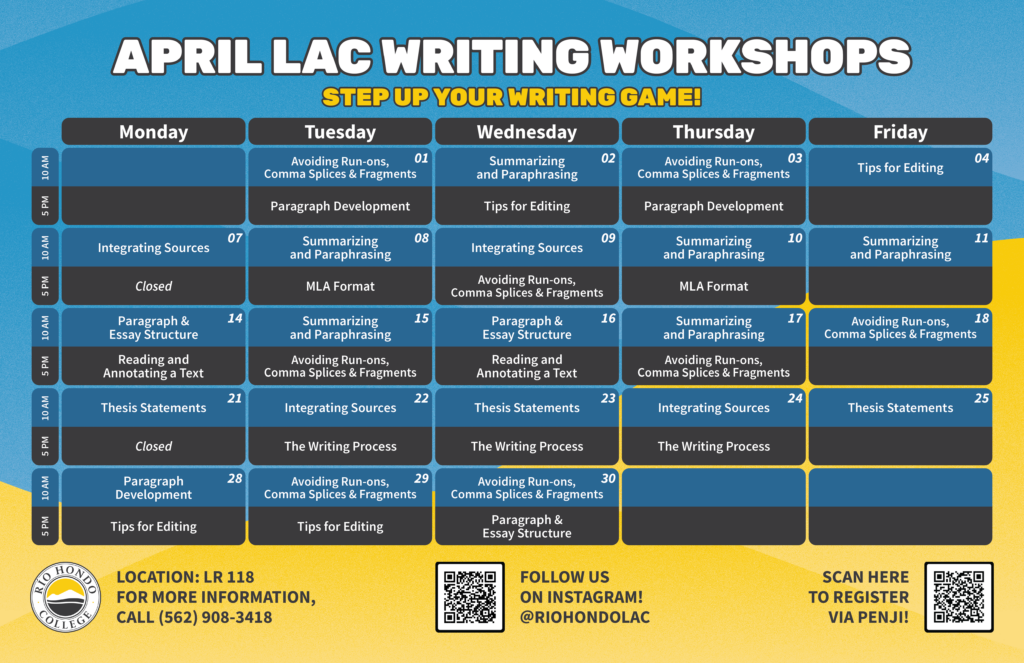 APRIL LAC WRITING WORKSHOPS
STEP UP YOUR WRITING GAME!

| | Monday | Tuesday | Wednesday | Thursday | Friday |
|---|---|---|---|---|---|
| 10 AM | | 01 Avoiding Run-ons, Comma Splices & Fragments | 02 Summarizing and Paraphrasing | 03 Avoiding Run-ons, Comma Splices & Fragments | 04 Tips for Editing |
| 5 PM | | Paragraph Development | Tips for Editing | Paragraph Development | |
| 10 AM | 07 Integrating Sources | 08 Summarizing and Paraphrasing | 09 Integrating Sources | 10 Summarizing and Paraphrasing | 11 Summarizing and Paraphrasing |
| 5 PM | Closed | MLA Format | Avoiding Run-ons, Comma Splices & Fragments | MLA Format | |
| 10 AM | 14 Paragraph & Essay Structure | 15 Summarizing and Paraphrasing | 16 Paragraph & Essay Structure | 17 Summarizing and Paraphrasing | 18 Avoiding Run-ons, Comma Splices & Fragments |
| 5 PM | Reading and Annotating a Text | Avoiding Run-ons, Comma Splices & Fragments | Reading and Annotating a Text | Avoiding Run-ons, Comma Splices & Fragments | |
| 10 AM | 21 Thesis Statements | 22 Integrating Sources | 23 Thesis Statements | 24 Integrating Sources | 25 Thesis Statements |
| 5 PM | Closed | The Writing Process | The Writing Process | The Writing Process | |
| 10 AM | 28 Paragraph Development | 29 Avoiding Run-ons, Comma Splices & Fragments | 30 Avoiding Run-ons, Comma Splices & Fragments | | |
| 5 PM | Tips for Editing | Tips for Editing | Paragraph & Essay Structure | | |

RIO HONDO COLLEGE

LOCATION: LR 118
FOR MORE INFORMATION, CALL (562) 908-3418

FOLLOW US ON INSTAGRAM! @RIOHONDOLAC

SCAN HERE TO REGISTER VIA PENJI!